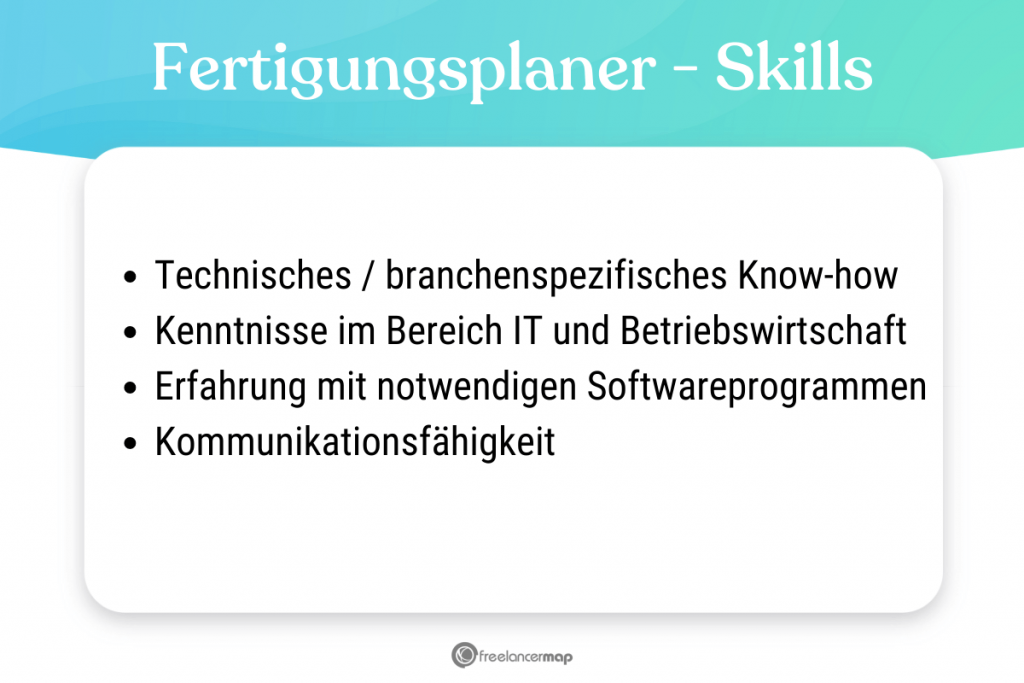 Fertigungsplaner - Skills

- Technisches / branchenspezifisches Know-how
- Kenntnisse im Bereich IT und Betriebswirtschaft
- Erfahrung mit notwendigen Softwareprogrammen
- Kommunikationsfähigkeit

freelancermap